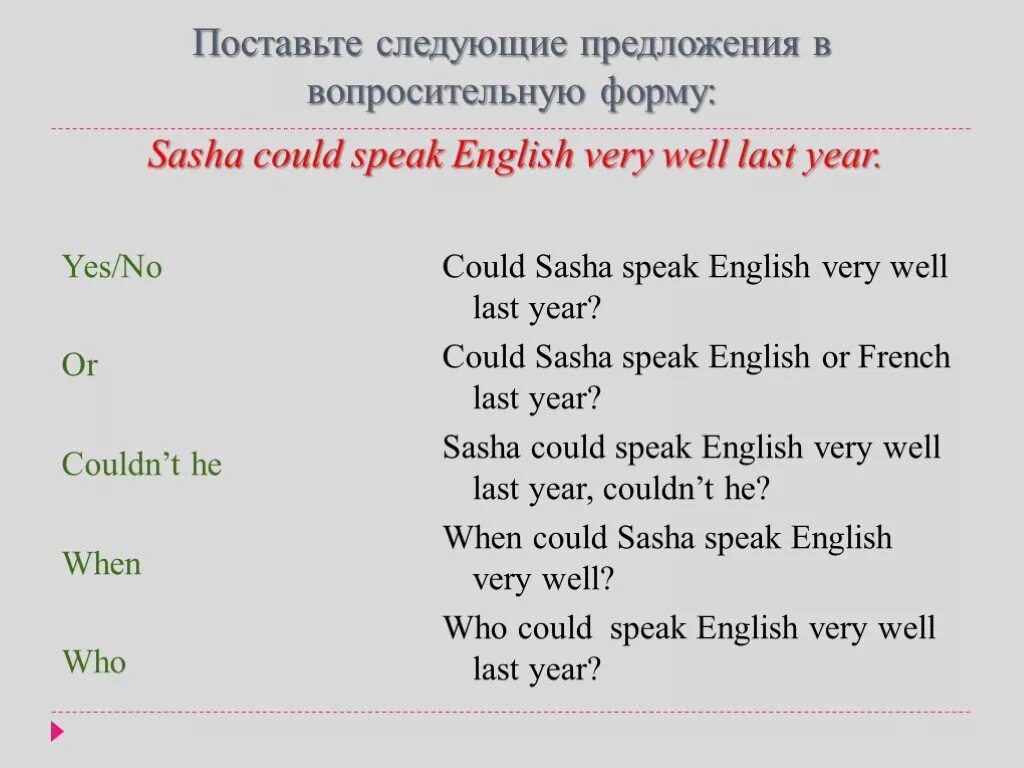 Поставьте следующие предложения в вопросительную форму:

Sasha could speak English very well last year.

Yes/No

Or

Couldn't he

When

Who

Could Sasha speak English very well last year?

Could Sasha speak English or French last year?

Sasha could speak English very well last year, couldn't he?

When could Sasha speak English very well?

Who could speak English very well last year?